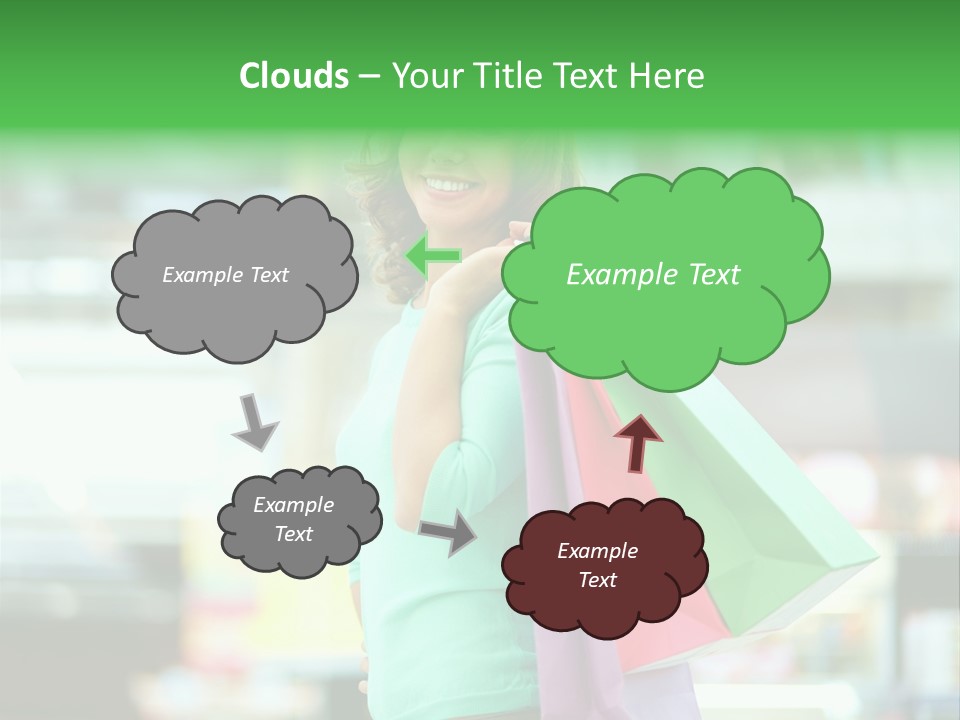 Clouds – Your Title Text Here

Example Text

Example Text

Example Text

Example Text